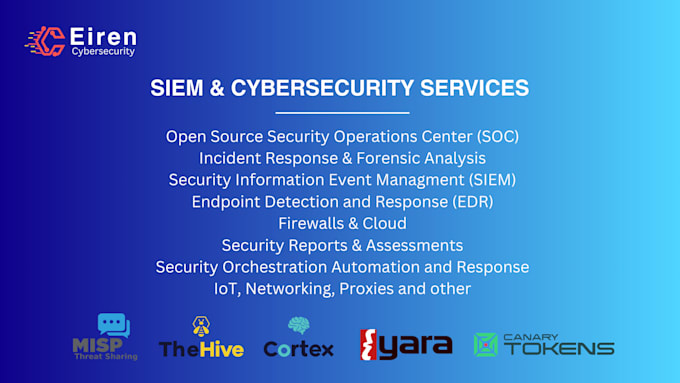 Eiren
Cybersecurity

SIEM & CYBERSECURITY SERVICES

Open Source Security Operations Center (SOC)
Incident Response & Forensic Analysis
Security Information Event Managment (SIEM)
Endpoint Detection and Response (EDR)
Firewalls & Cloud
Security Reports & Assessments
Security Orchestration Automation and Response
IoT, Networking, Proxies and other

MISP
Threat Sharing
TheHive
Cortex
yara
CANARY
TOKENS